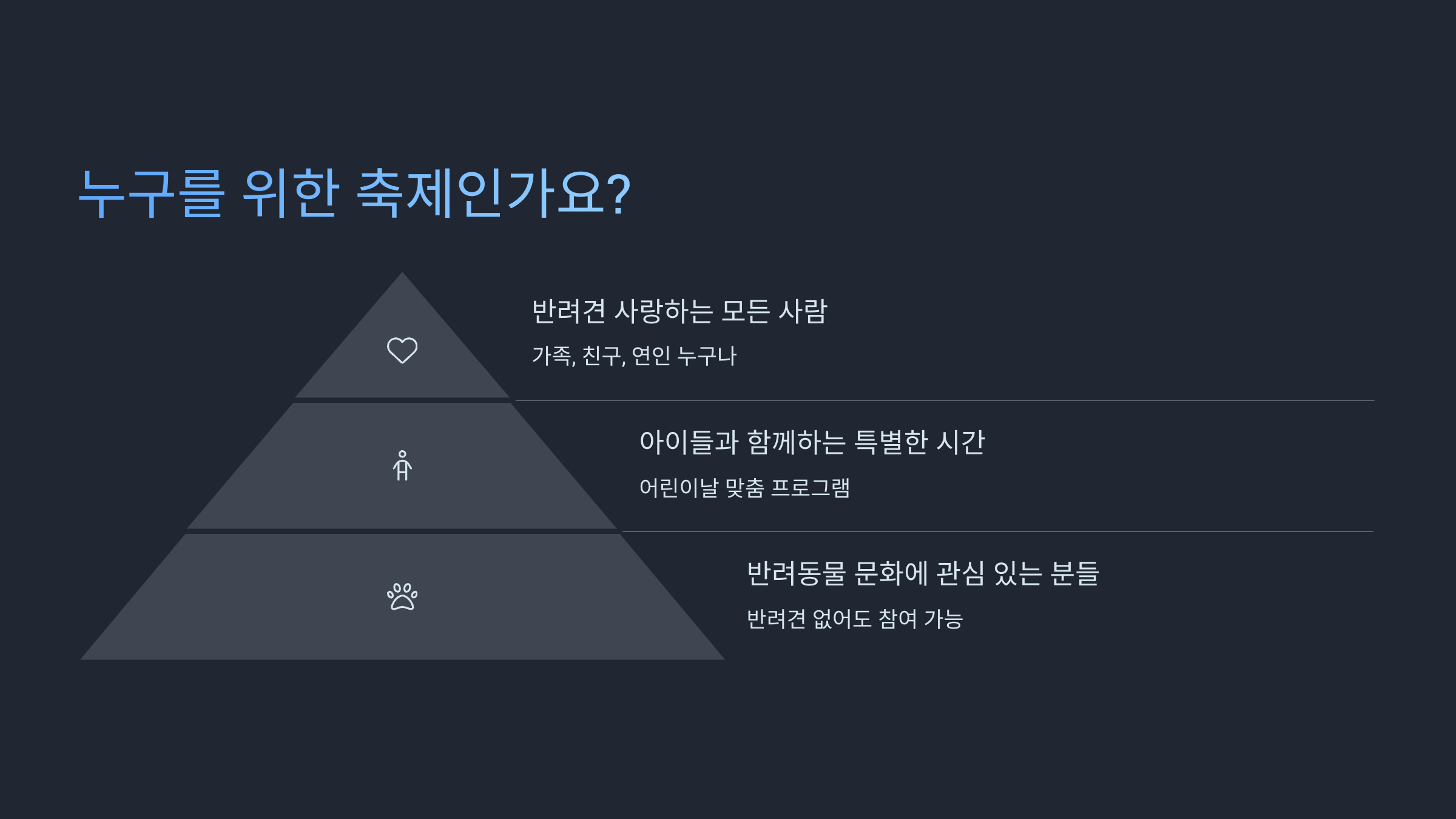 누구를 위한 축제인가요?

반려견 사랑하는 모든 사람

가족, 친구, 연인 누구나

아이들과 함께하는 특별한 시간

어린이날 맞춤 프로그램

반려동물 문화에 관심 있는 분들

반려견 없어도 참여 가능